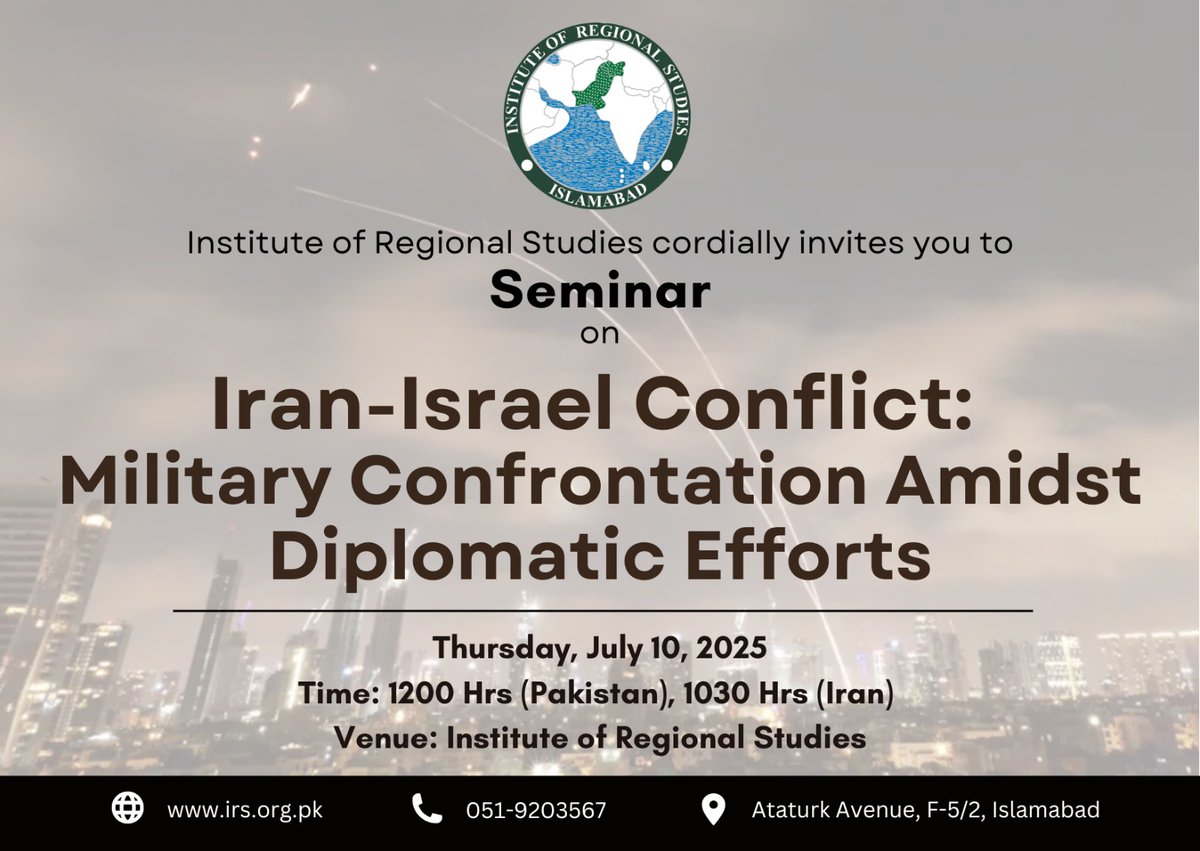 INSTITUTE OF REGIONAL STUDIES
ISLAMABAD

Institute of Regional Studies cordially invites you to
Seminar
on
Iran-Israel Conflict: Military Confrontation Amidst Diplomatic Efforts

Thursday, July 10, 2025
Time: 1200 Hrs (Pakistan), 1030 Hrs (Iran)
Venue: Institute of Regional Studies

www.irs.org.pk
051-9203567
Ataturk Avenue, F-5/2, Islamabad